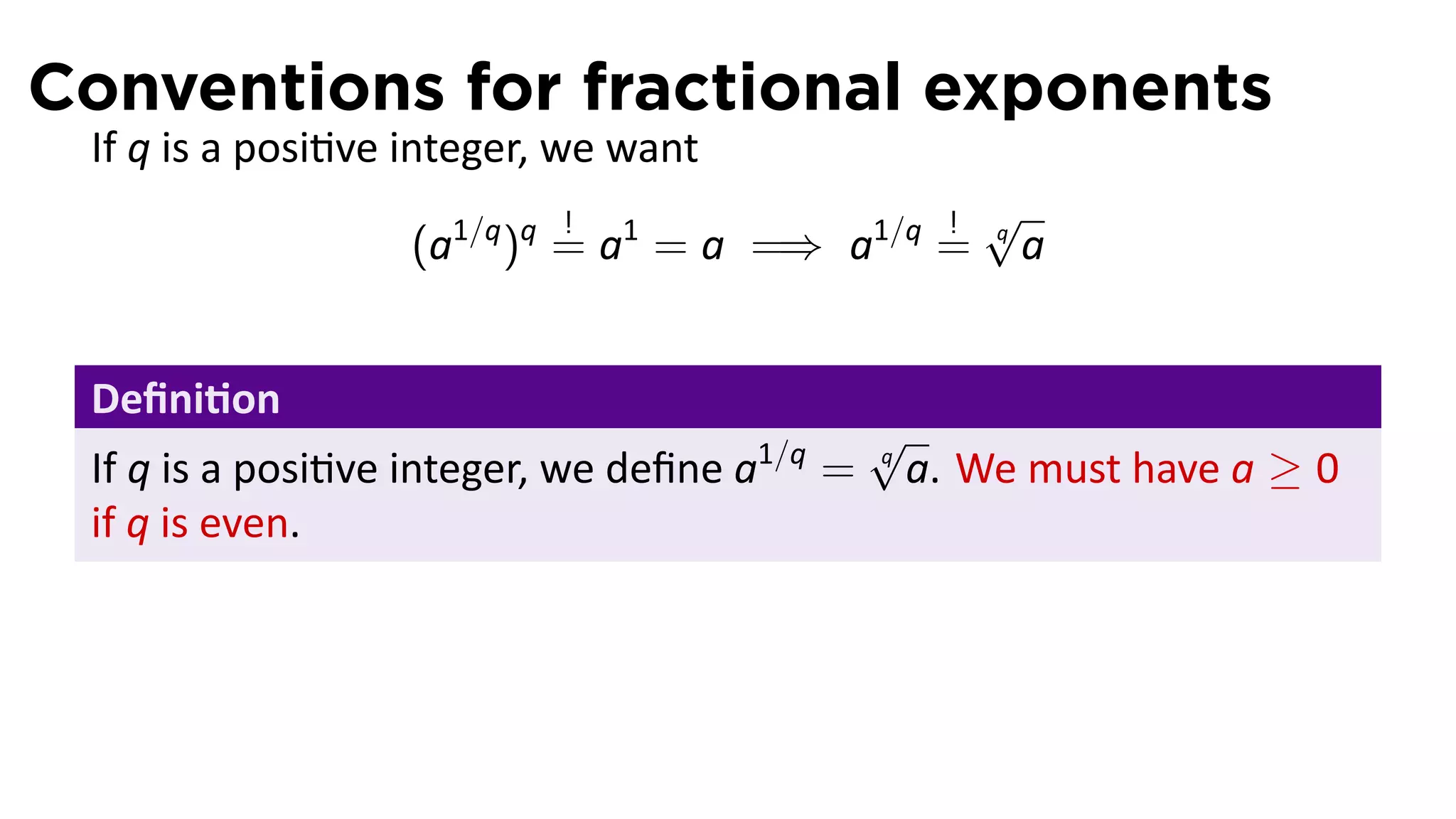 Conventions for fractional exponents

If $q$ is a positive integer, we want

$(a^{1/q})^q \stackrel{!}{=} a^1 = a \implies a^{1/q} \stackrel{!}{=} \sqrt[q]{a}$

Definition

If $q$ is a positive integer, we define $a^{1/q} = \sqrt[q]{a}$. We must have $a \geq 0$ if $q$ is even.